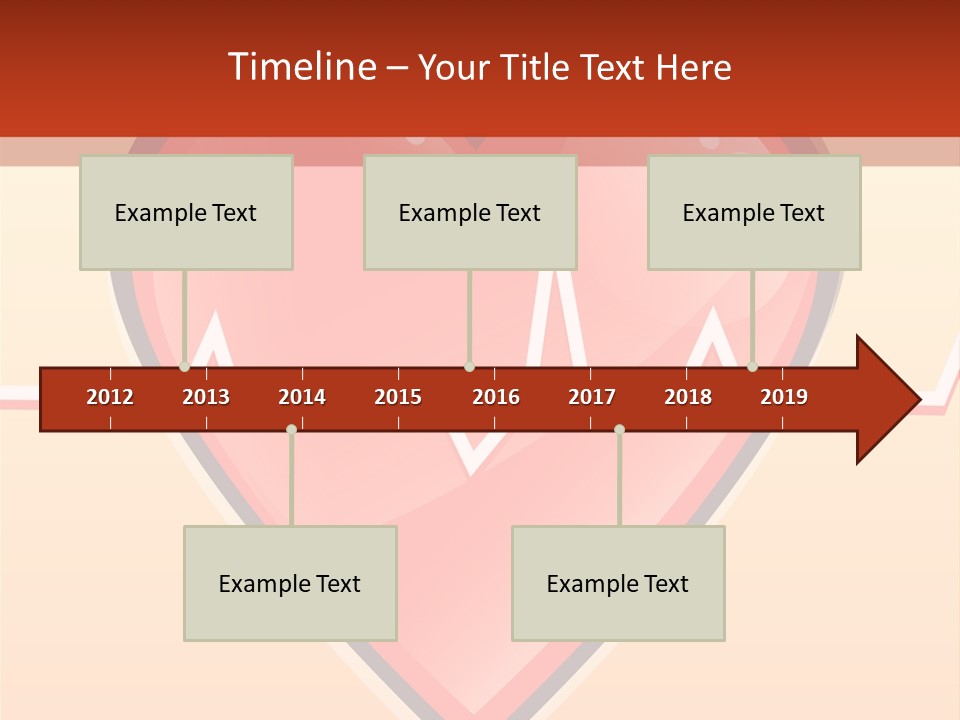 Timeline – Your Title Text Here

Example Text

Example Text

Example Text

2012 2013 2014 2015 2016 2017 2018 2019

Example Text

Example Text